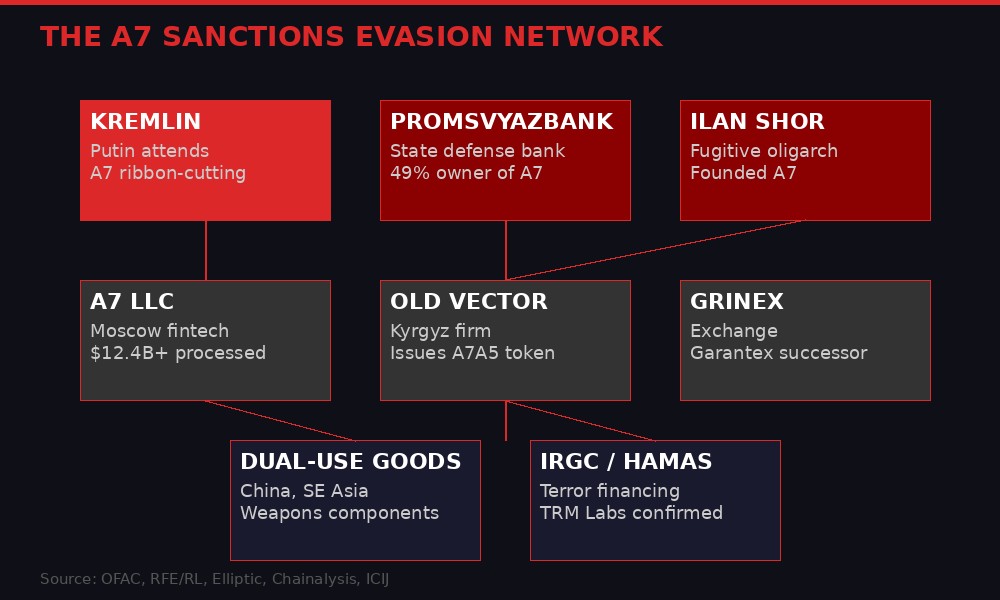 THE A7 SANCTIONS EVASION NETWORK

KREMLIN
Putin attends
A7 ribbon-cutting

PROMSVYAZBANK
State defense bank
49% owner of A7

ILAN SHOR
Fugitive oligarch
Founded A7

A7 LLC
Moscow fintech
$12.4B+ processed

OLD VECTOR
Kyrgyz firm
Issues A7A5 token

GRINEX
Exchange
Garantex successor

DUAL-USE GOODS
China, SE Asia
Weapons components

IRGC / HAMAS
Terror financing
TRM Labs confirmed

Source: OFAC, RFE/RL, Elliptic, Chainalysis, ICIJ